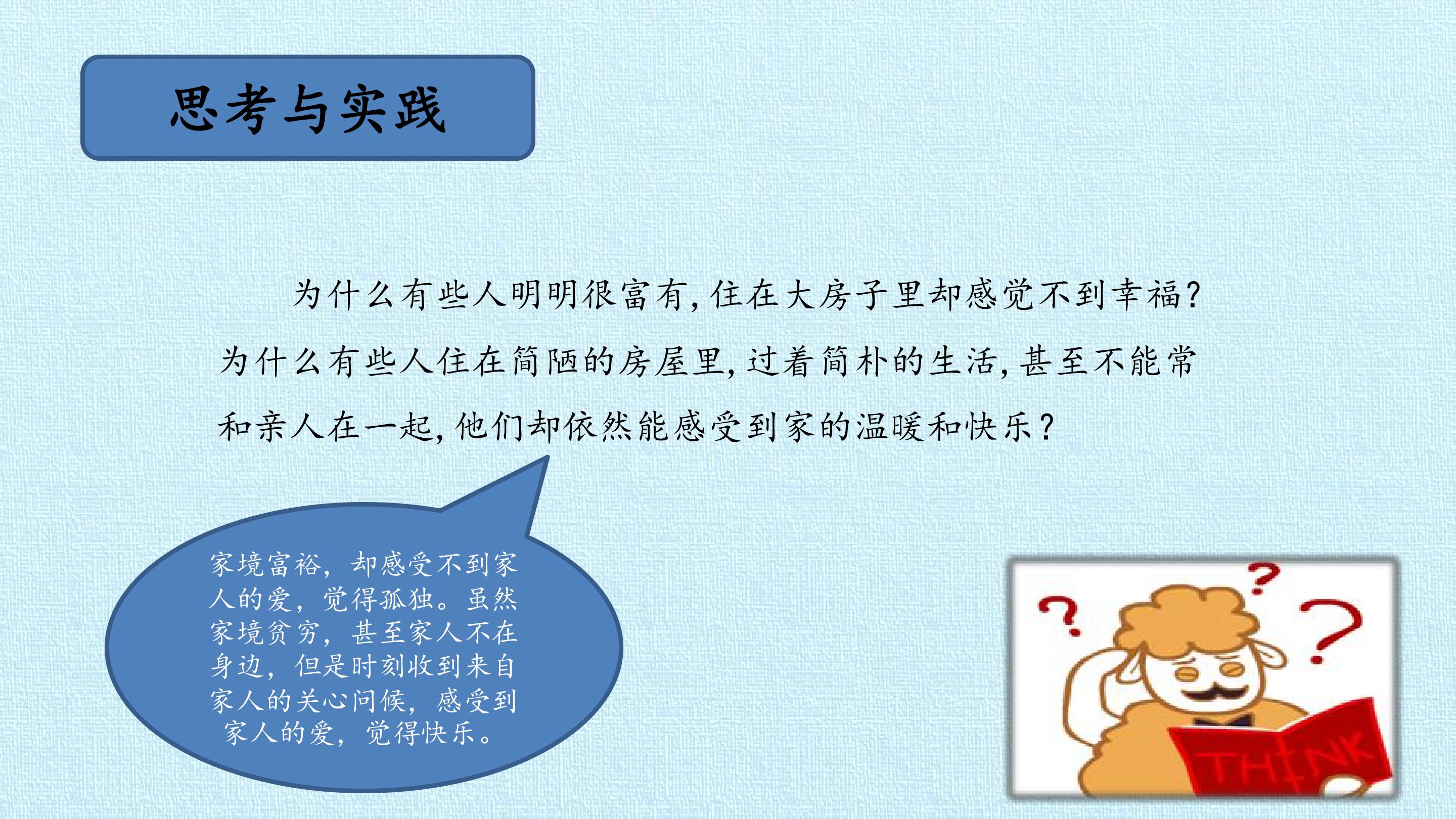 思考与实践

为什么有些人明明很富有，住在大房子里却感觉不到幸福？为什么有些人住在简陋的房屋里，过着简朴的生活，甚至不能常和亲人在一起，他们却依然能感受到家的温暖和快乐？

家境富裕，却感受不到家人的爱，觉得孤独。虽然家境贫穷，甚至家人不在身边，但是时刻收到来自家人的关心问候，感受到家人的爱，觉得快乐。

THINK